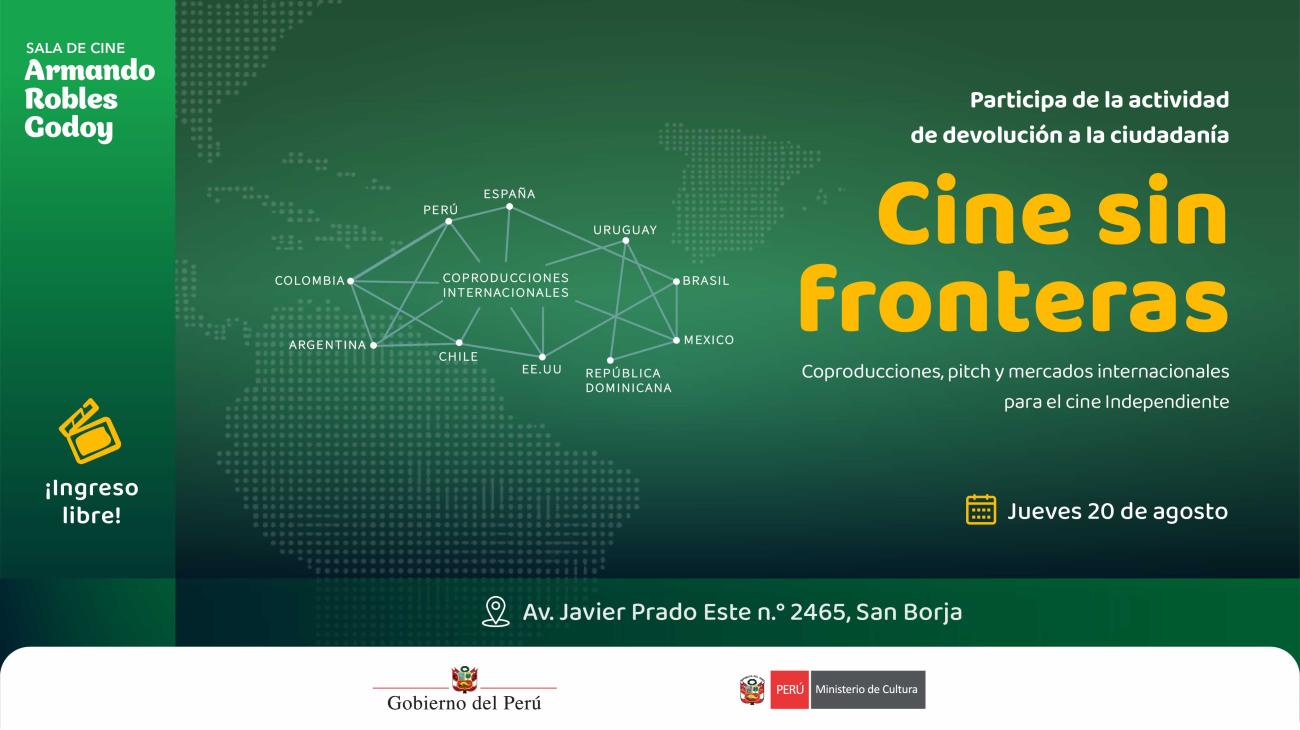 SALA DE CINE
Armando Robles Godoy

¡Ingreso libre!

PERÚ
ESPAÑA
URUGUAY
COLOMBIA
COPRODUCCIONES INTERNACIONALES
BRASIL
ARGENTINA
CHILE
EE.UU
REPÚBLICA DOMINICANA
MEXICO

Participa de la actividad de devolución a la ciudadanía

Cine sin fronteras

Coproducciones, pitch y mercados internacionales para el cine Independiente

Jueves 20 de agosto

Av. Javier Prado Este n.° 2465, San Borja

Gobierno del Perú

PERÚ Ministerio de Cultura